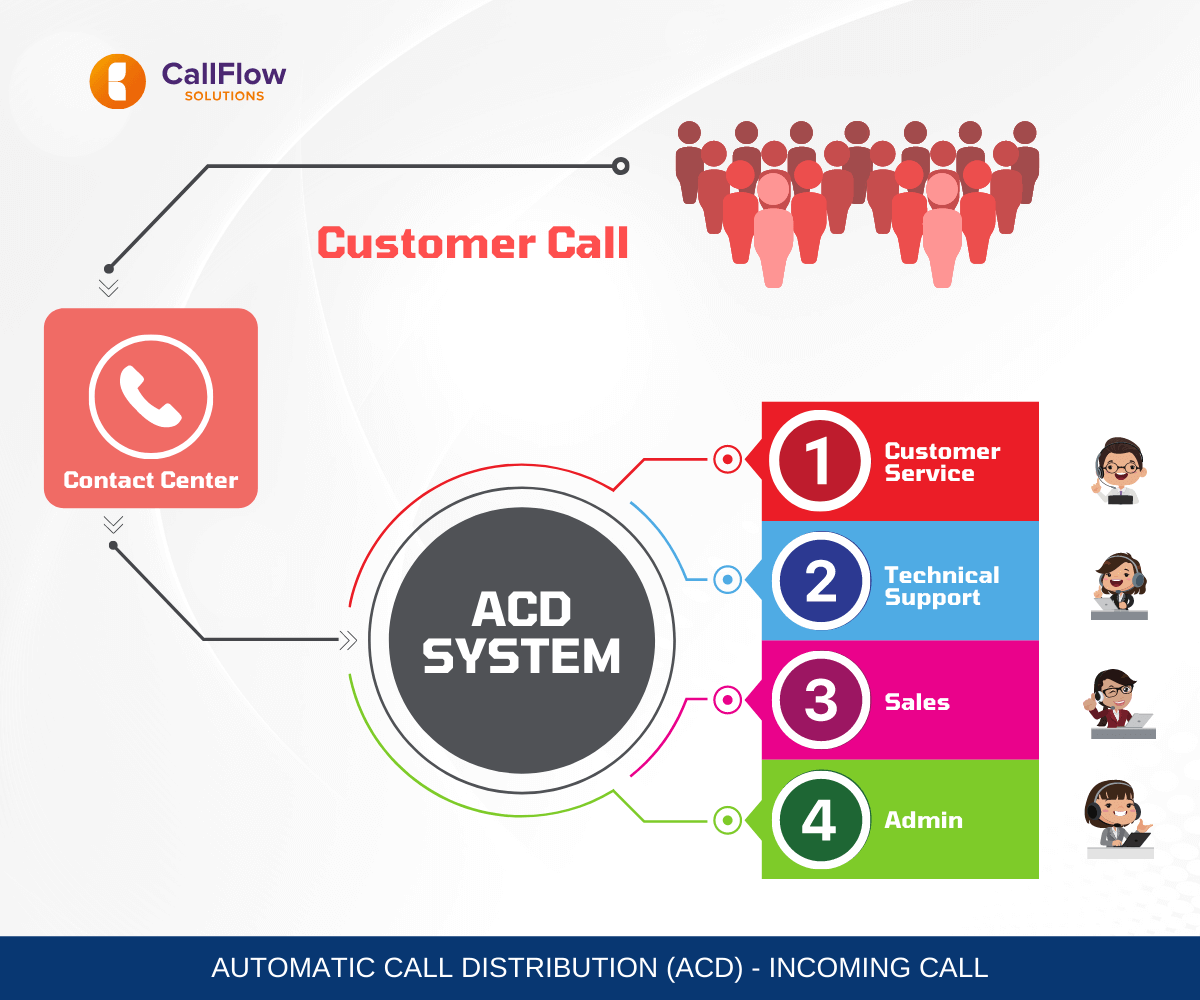 CallFlow
SOLUTIONS

Customer Call

Contact Center

ACD SYSTEM

1 Customer Service

2 Technical Support

3 Sales

4 Admin

AUTOMATIC CALL DISTRIBUTION (ACD) - INCOMING CALL